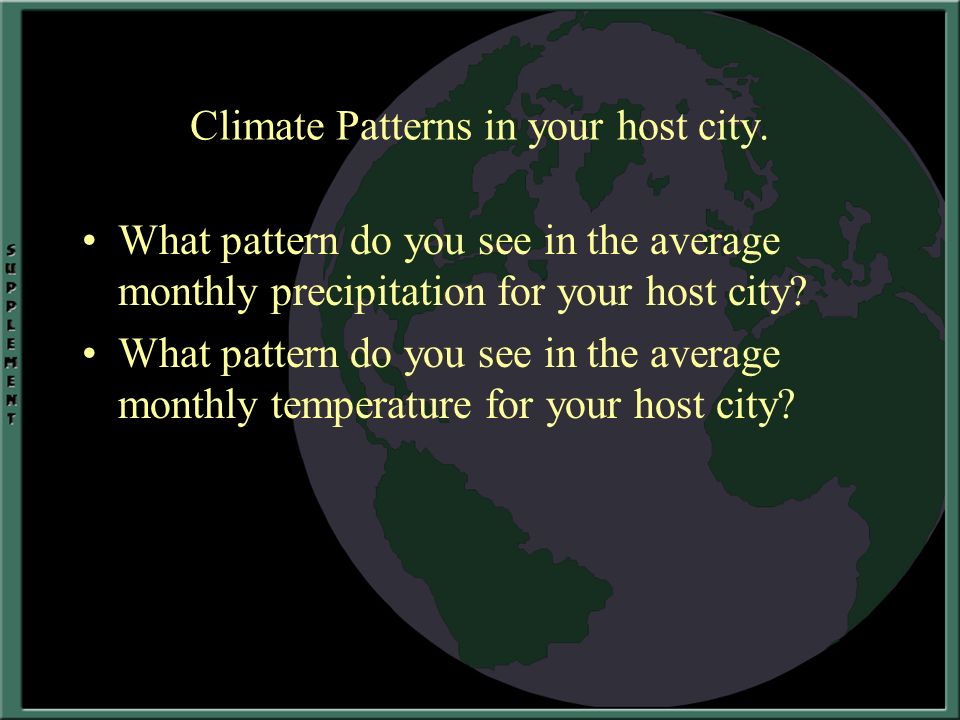 SUPPLEMENT

Climate Patterns in your host city.

• What pattern do you see in the average monthly precipitation for your host city?
• What pattern do you see in the average monthly temperature for your host city?